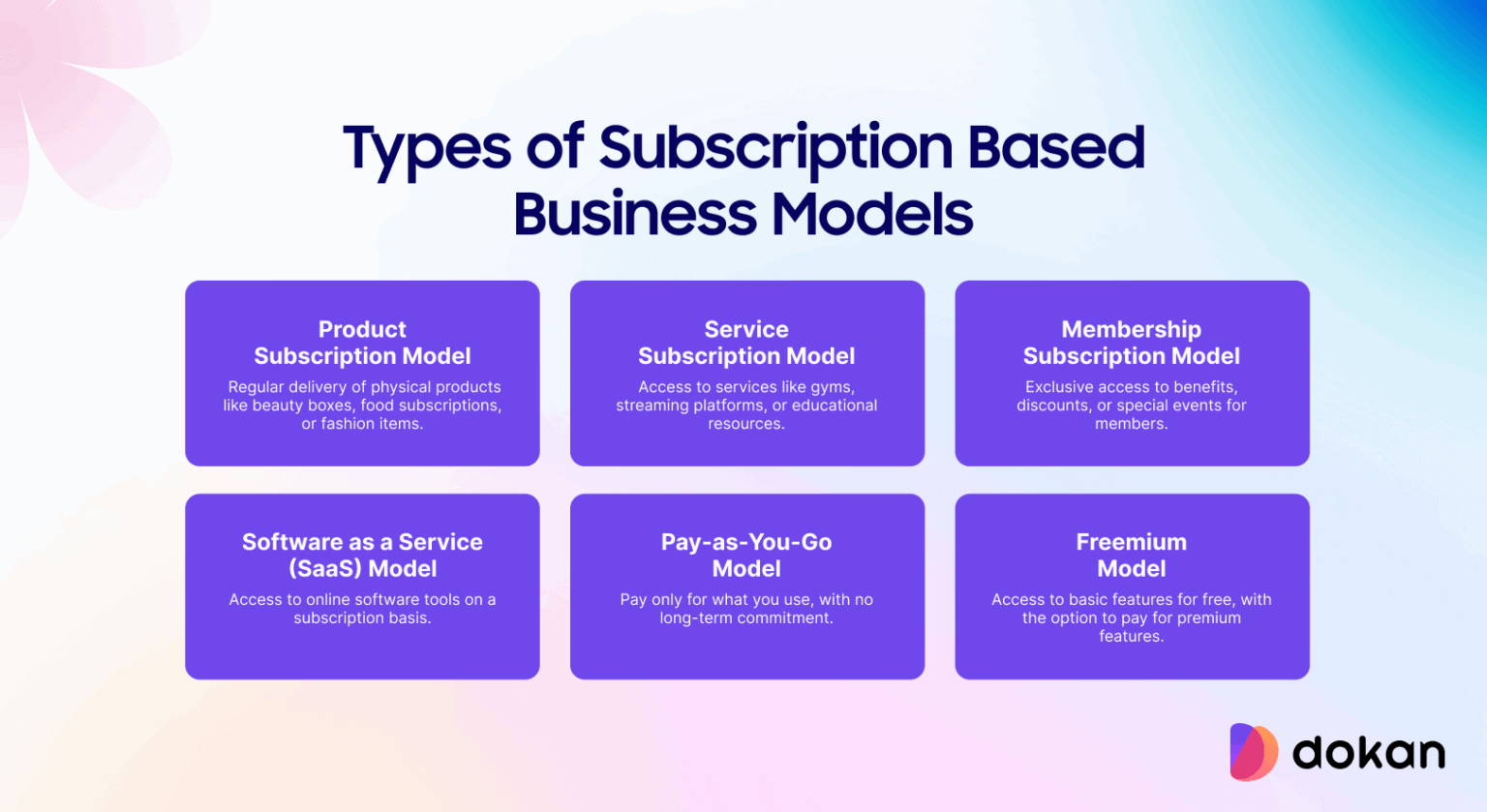 Types of Subscription Based Business Models

Product Subscription Model

Regular delivery of physical products like beauty boxes, food subscriptions, or fashion items.

Service Subscription Model

Access to services like gyms, streaming platforms, or educational resources.

Membership Subscription Model

Exclusive access to benefits, discounts, or special events for members.

Software as a Service (SaaS) Model

Access to online software tools on a subscription basis.

Pay-as-You-Go Model

Pay only for what you use, with no long-term commitment.

Freemium Model

Access to basic features for free, with the option to pay for premium features.

dokan